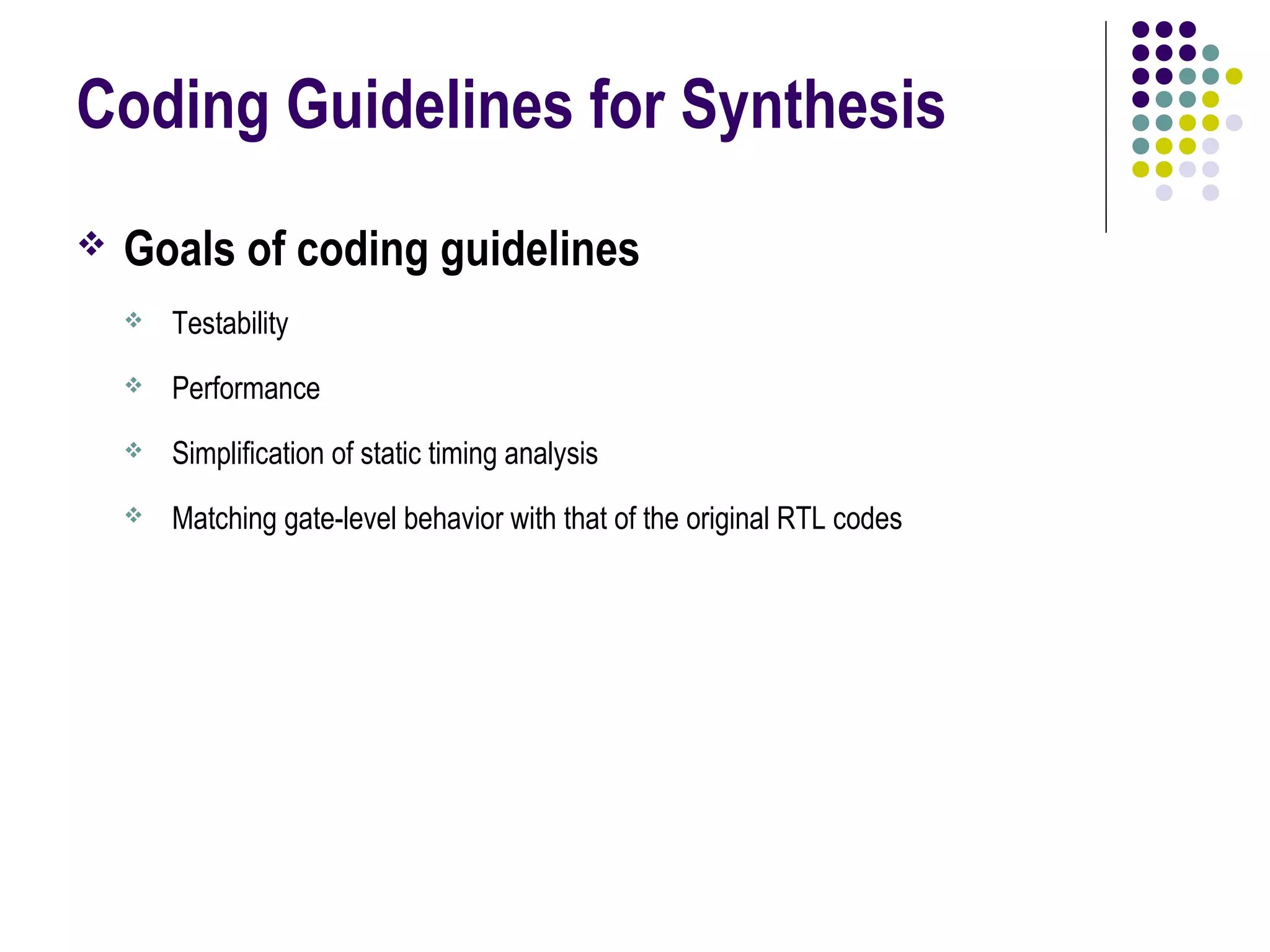 Coding Guidelines for Synthesis

❖ Goals of coding guidelines

❖ Testability

❖ Performance

❖ Simplification of static timing analysis

❖ Matching gate-level behavior with that of the original RTL codes